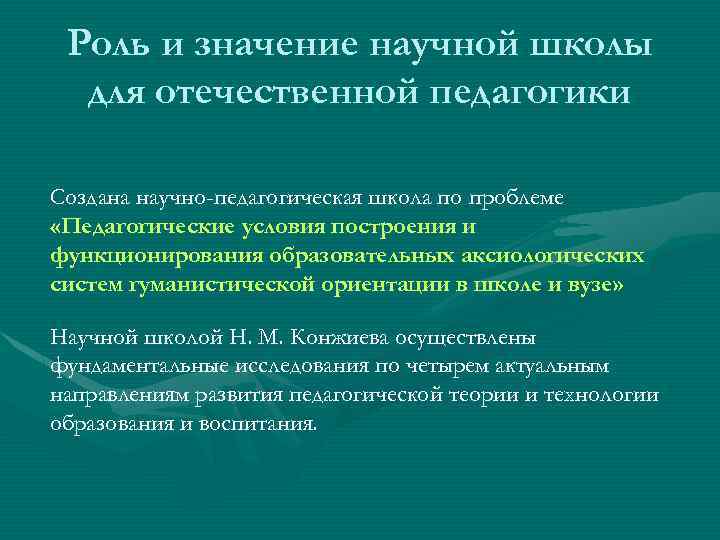 Роль и значение научной школы для отечественной педагогики

Создана научно-педагогическая школа по проблеме «Педагогические условия построения и функционирования образовательных аксиологических систем гуманистической ориентации в школе и вузе»

Научной школой Н. М. Конжиева осуществлены фундаментальные исследования по четырем актуальным направлениям развития педагогической теории и технологии образования и воспитания.